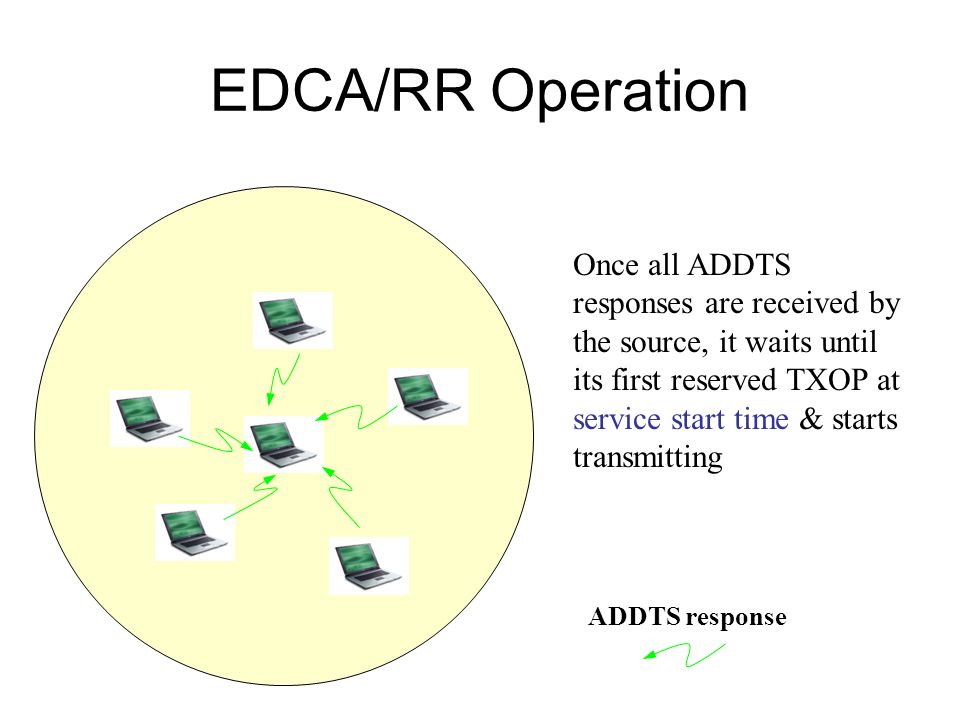 EDCA/RR Operation

Once all ADDTS responses are received by the source, it waits until its first reserved TXOP at service start time & starts transmitting

ADDTS response